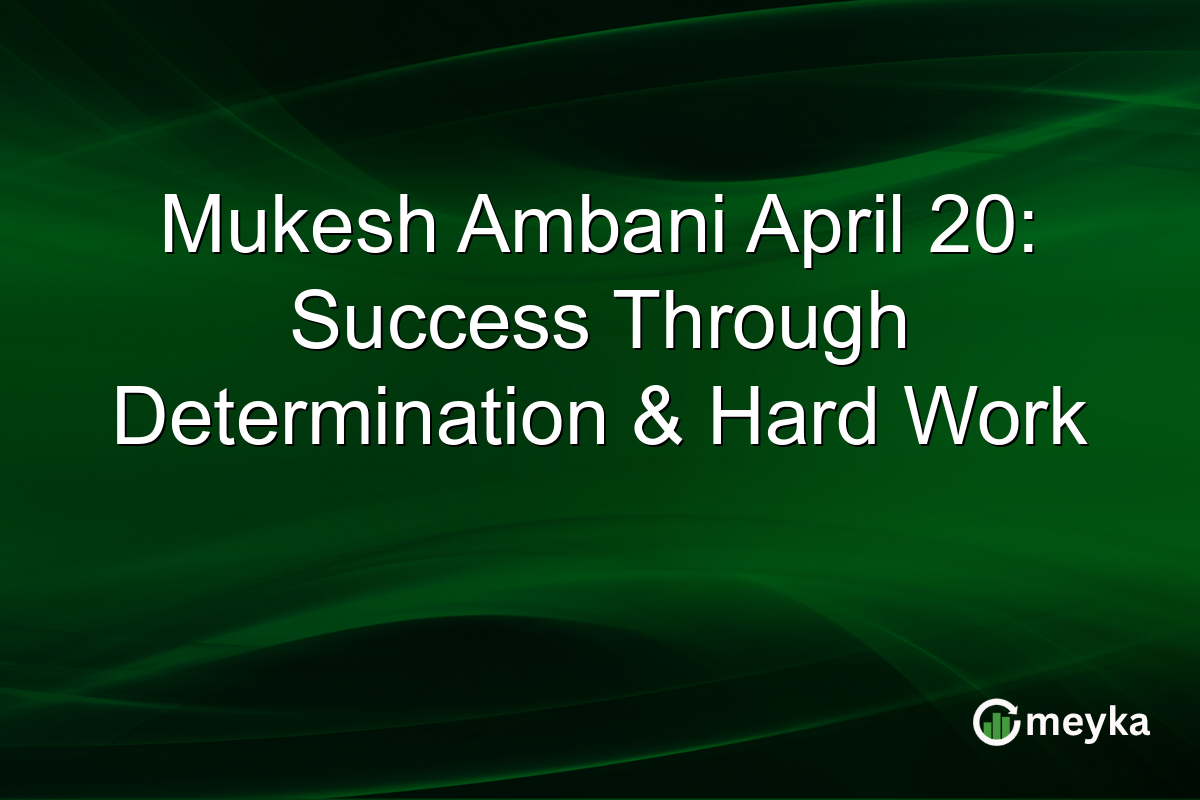 Mukesh Ambani April 20: Success Through Determination & Hard Work

meyka